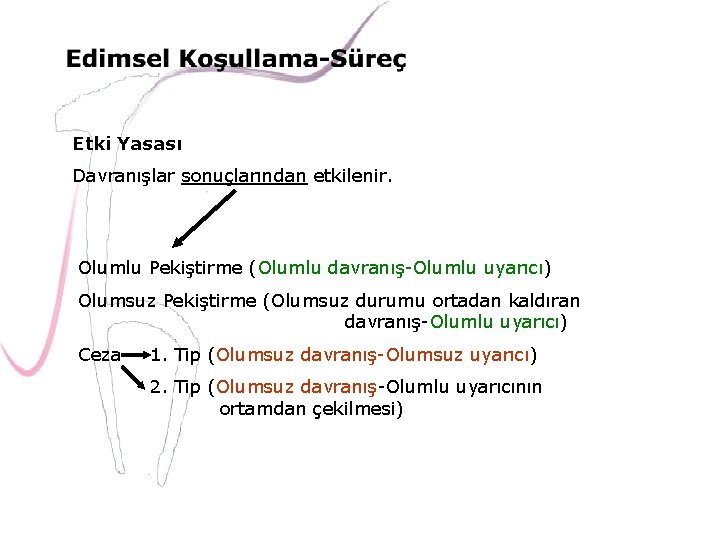 Edimsel Koşullama-Süreç

Etki Yasası

Davranışlar sonuçlarından etkilenir.

Olumlu Pekiştirme (Olumlu davranış-Olumlu uyarıcı)

Olumsuz Pekiştirme (Olumsuz durumu ortadan kaldıran davranış-Olumlu uyarıcı)

Ceza 1. Tip (Olumsuz davranış-Olumsuz uyarıcı)

2. Tip (Olumsuz davranış-Olumlu uyarıcının ortamdan çekilmesi)